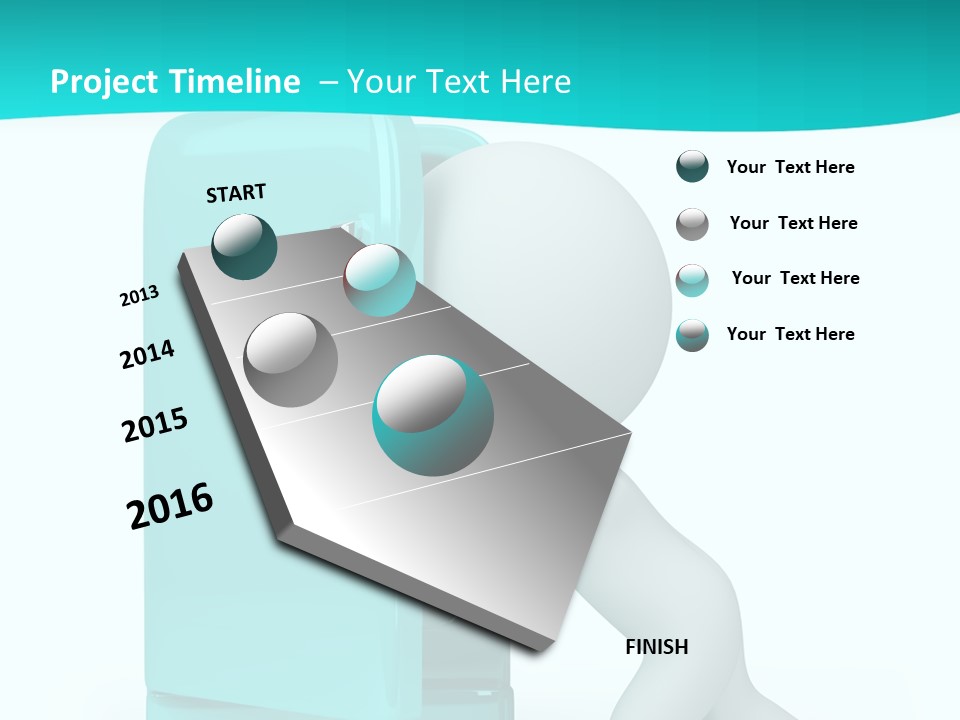 Project Timeline – Your Text Here

START

2013

2014

2015

2016

FINISH

Your Text Here

Your Text Here

Your Text Here

Your Text Here